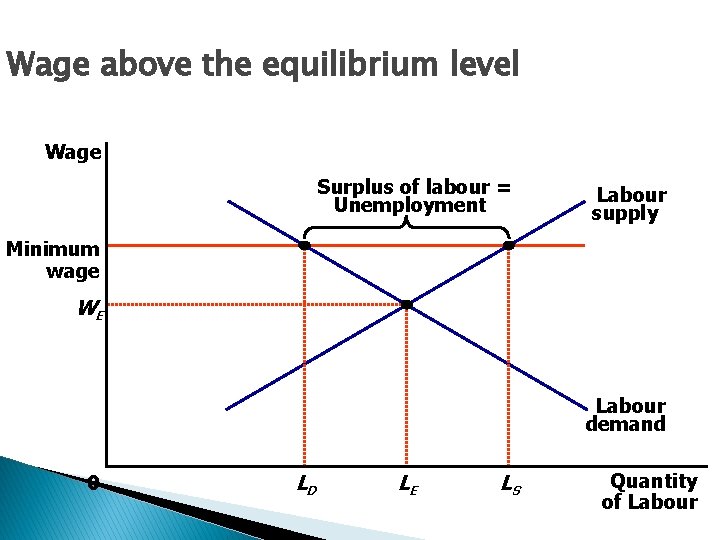 Wage above the equilibrium level

Wage

Surplus of labour = Unemployment

Labour supply

Minimum wage

$W_E$

Labour demand

0

$L_D$

$L_E$

$L_S$

Quantity of Labour